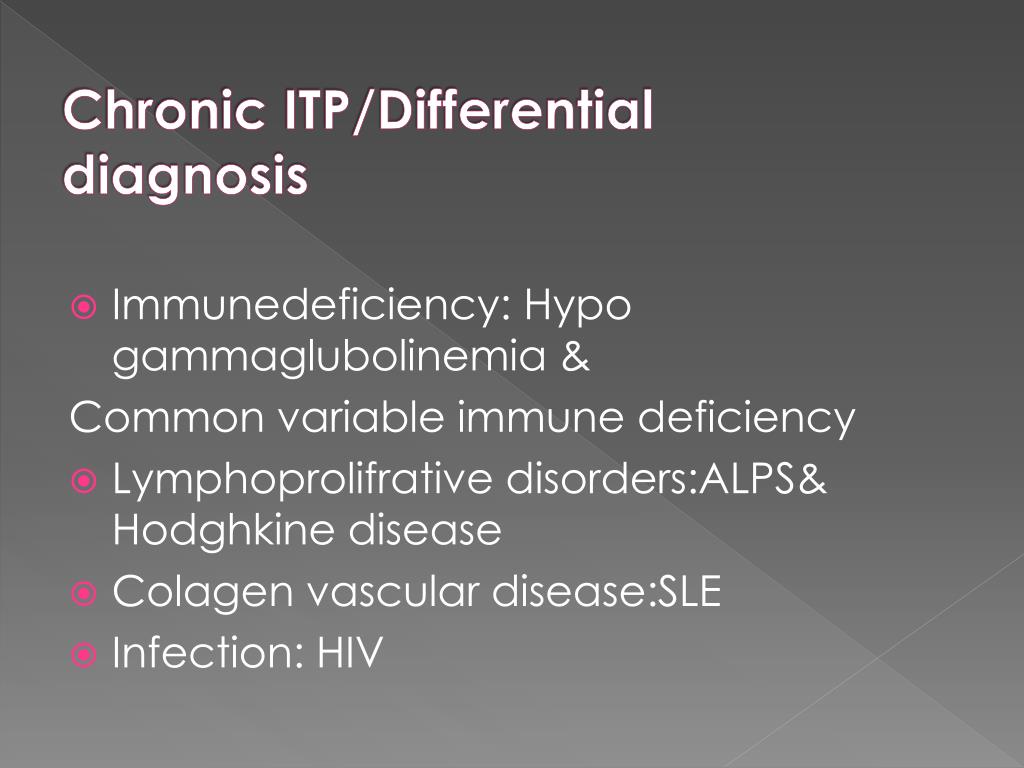 Chronic ITP/Differential diagnosis

Immunedeficiency: Hypo gammaglubolinemia &
Common variable immune deficiency
Lymphoprolifrative disorders:ALPS& Hodghkine disease
Colagen vascular disease:SLE
Infection: HIV